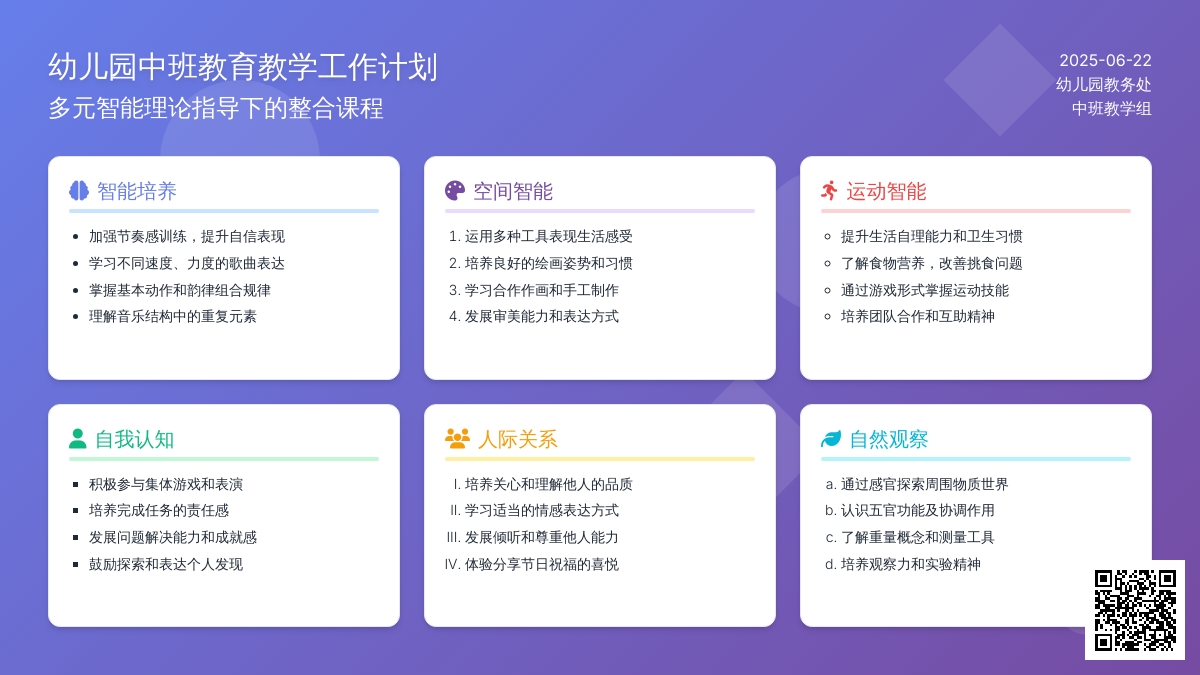 幼儿园中班教育教学工作计划
多元智能理论指导下的整合课程

2025-06-22
幼儿园教务处
中班教学组

智能培养

- 加强节奏感训练，提升自信表现
- 学习不同速度、力度的歌曲表达
- 掌握基本动作和韵律组合规律
- 理解音乐结构中的重复元素

空间智能

1. 运用多种工具表现生活感受
2. 培养良好的绘画姿势和习惯
3. 学习合作作画和手工制作
4. 发展审美能力和表达方式

运动智能

- 提升生活自理能力和卫生习惯
- 了解食物营养，改善挑食问题
- 通过游戏形式掌握运动技能
- 培养团队合作和互助精神

自我认知

- 积极参与集体游戏和表演
- 培养完成任务的责任感
- 发展问题解决能力和成就感
- 鼓励探索和表达个人发现

人际关系

I. 培养关心和理解他人的品质
II. 学习适当的情感表达方式
III. 发展倾听和尊重他人能力
IV. 体验分享节日祝福的喜悦

自然观察

a. 通过感官探索周围物质世界
b. 认识五官功能及协调作用
c. 了解重量概念和测量工具
d. 培养观察力和实验精神